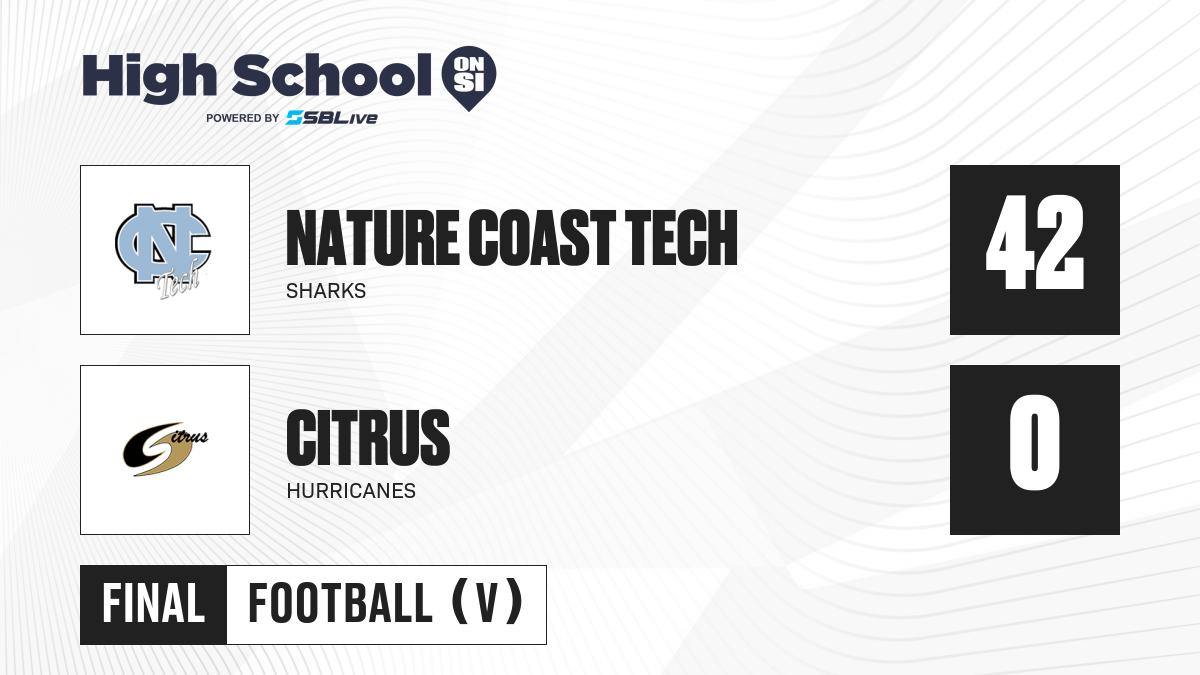 High School ON SI
POWERED BY SBLive

NC Tech

NATURE COAST TECH
SHARKS

42

Citrus

CITRUS
HURRICANES

0

FINAL FOOTBALL (V)